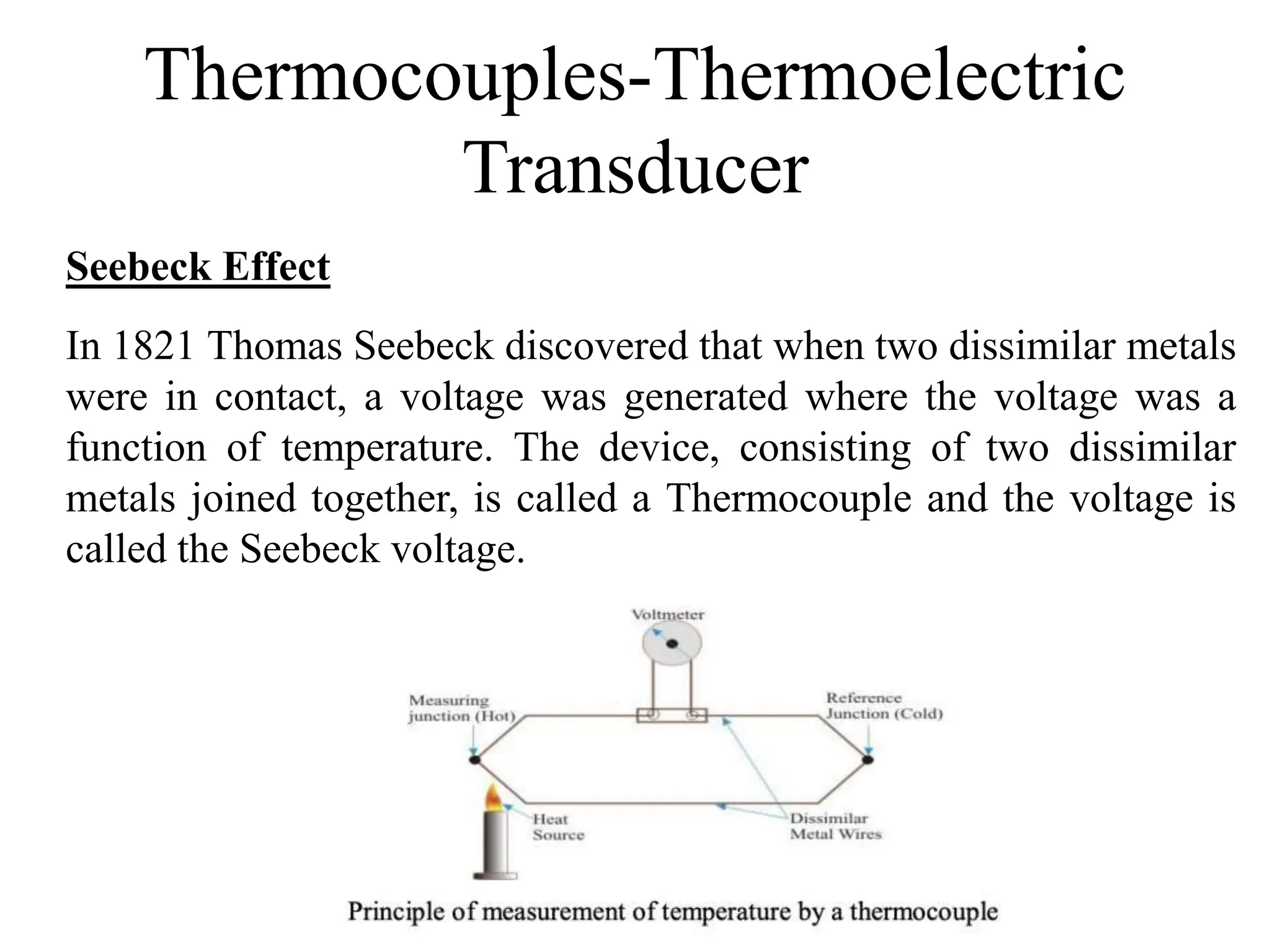 Thermocouples-Thermoelectric Transducer

Seebeck Effect

In 1821 Thomas Seebeck discovered that when two dissimilar metals were in contact, a voltage was generated where the voltage was a function of temperature. The device, consisting of two dissimilar metals joined together, is called a Thermocouple and the voltage is called the Seebeck voltage.

Voltmeter

Measuring junction (Hot)

Reference Junction (Cold)

Heat Source

Dissimilar Metal Wires

Principle of measurement of temperature by a thermocouple